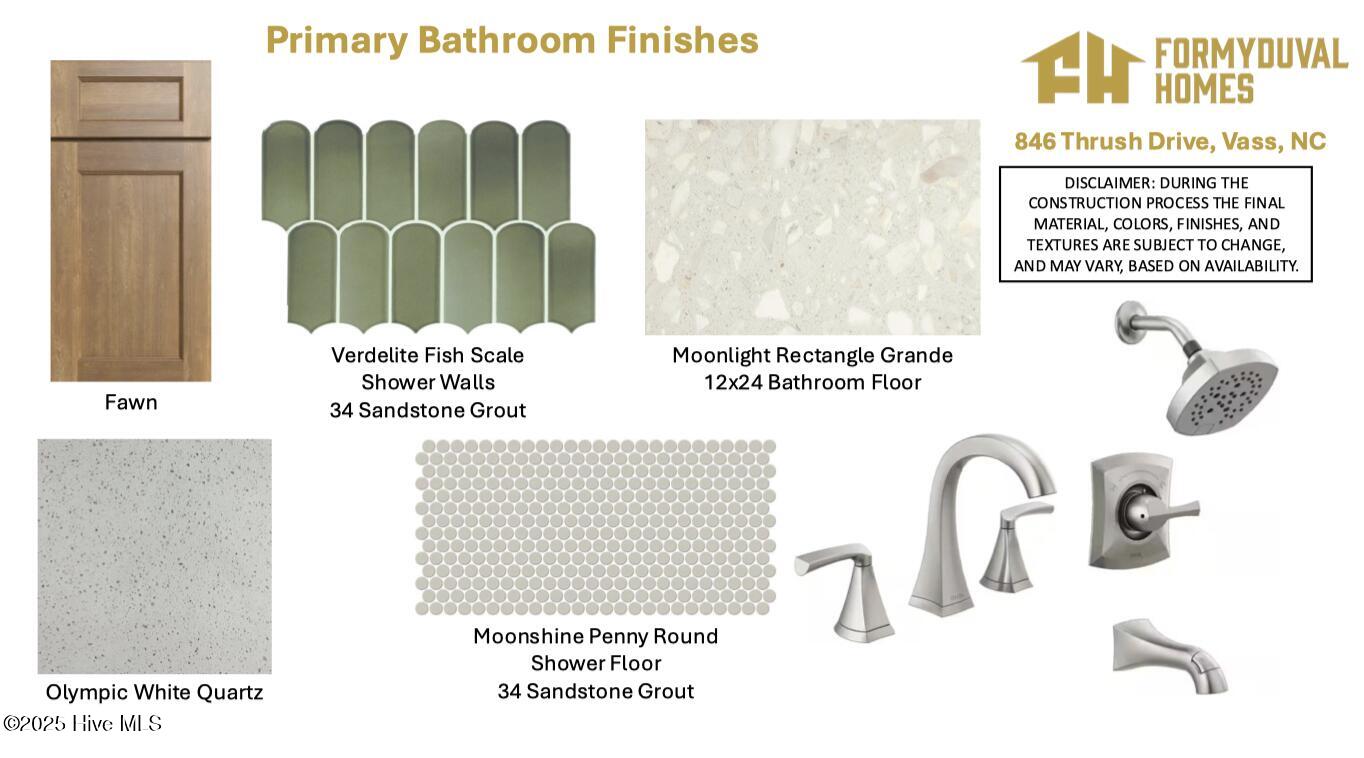 Primary Bathroom Finishes

FH FORMYDUVAL HOMES

846 Thrush Drive, Vass, NC

DISCLAIMER: DURING THE CONSTRUCTION PROCESS THE FINAL MATERIAL, COLORS, FINISHES, AND TEXTURES ARE SUBJECT TO CHANGE, AND MAY VARY, BASED ON AVAILABILITY.

Fawn

Verdelite Fish Scale
Shower Walls
34 Sandstone Grout

Moonlight Rectangle Grande
12x24 Bathroom Floor

Olympic White Quartz

Moonshine Penny Round
Shower Floor
34 Sandstone Grout

©2025 Hive MLS